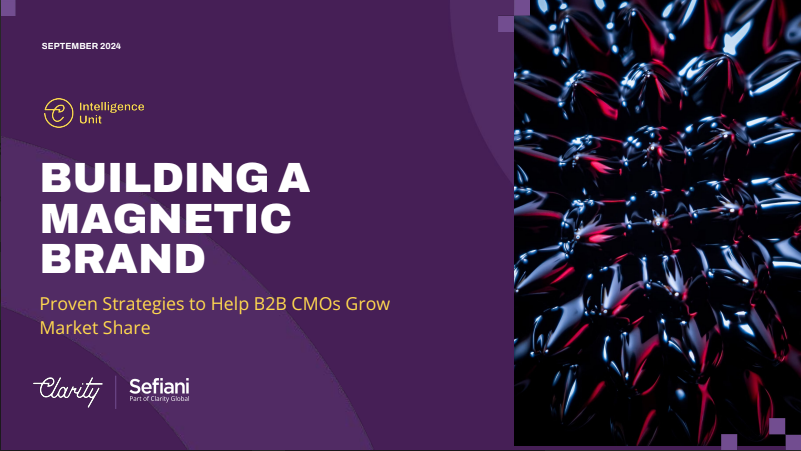 SEPTEMBER 2024

Intelligence Unit

BUILDING A MAGNETIC BRAND

Proven Strategies to Help B2B CMOs Grow Market Share

Clarity

Sefiani
Part of Clarity Global